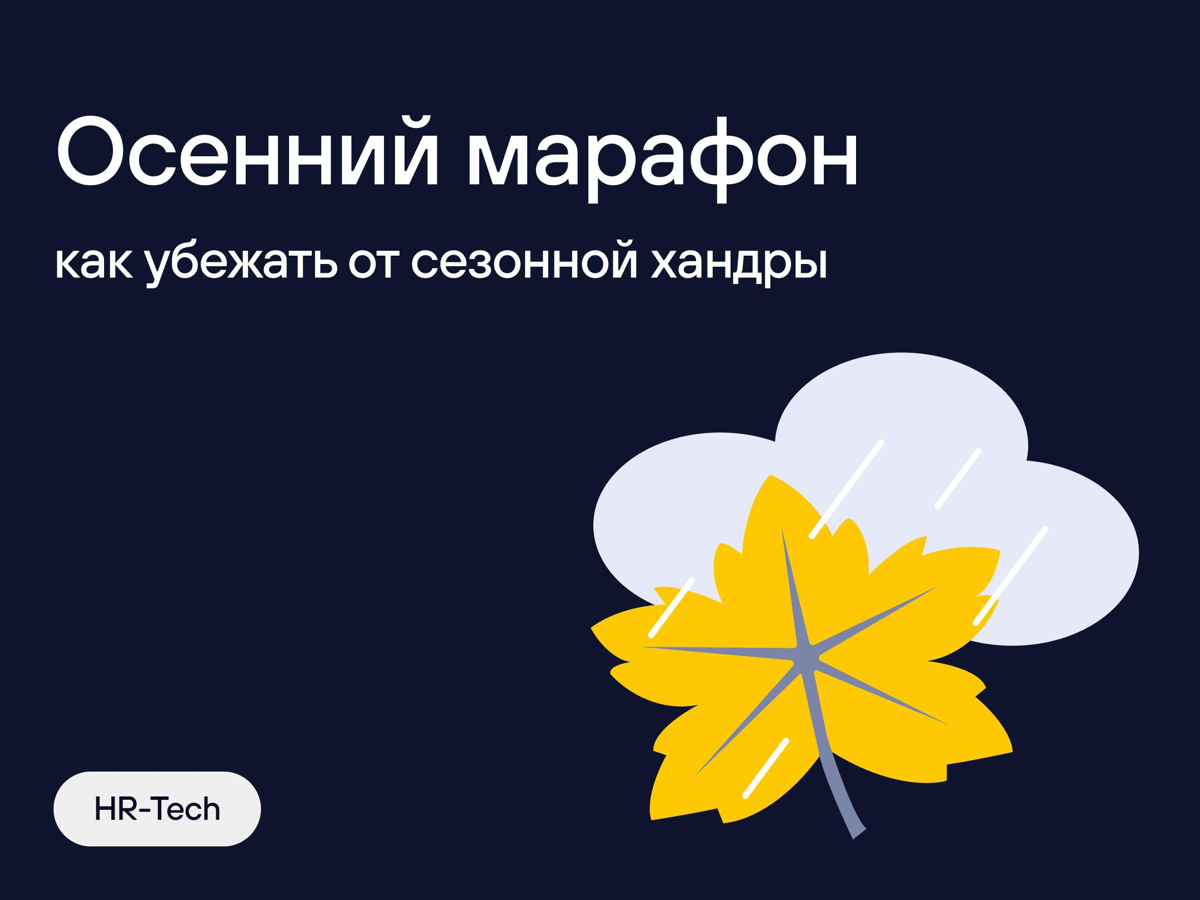 Осенний марафон

как убежать от сезонной хандры

HR-Tech